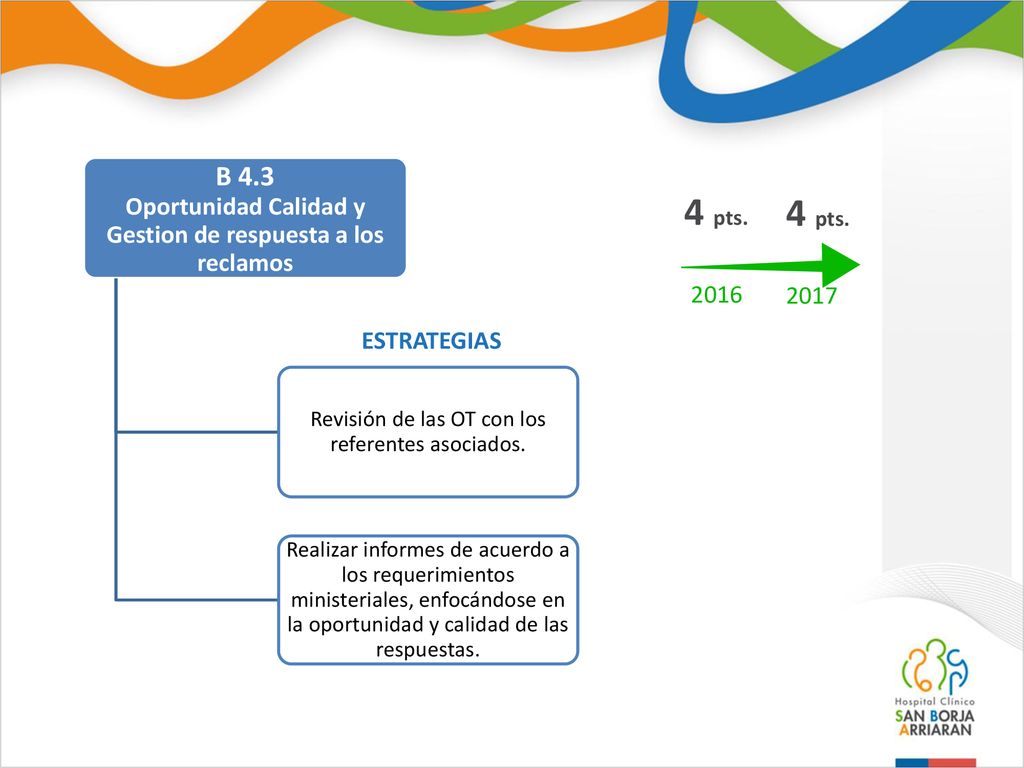 B 4.3
Oportunidad Calidad y Gestion de respuesta a los reclamos

4 pts. 4 pts.

2016 2017

ESTRATEGIAS

Revisión de las OT con los referentes asociados.

Realizar informes de acuerdo a los requerimientos ministeriales, enfocándose en la oportunidad y calidad de las respuestas.

Hospital Clínico
SAN BORJA
ARRIARAN